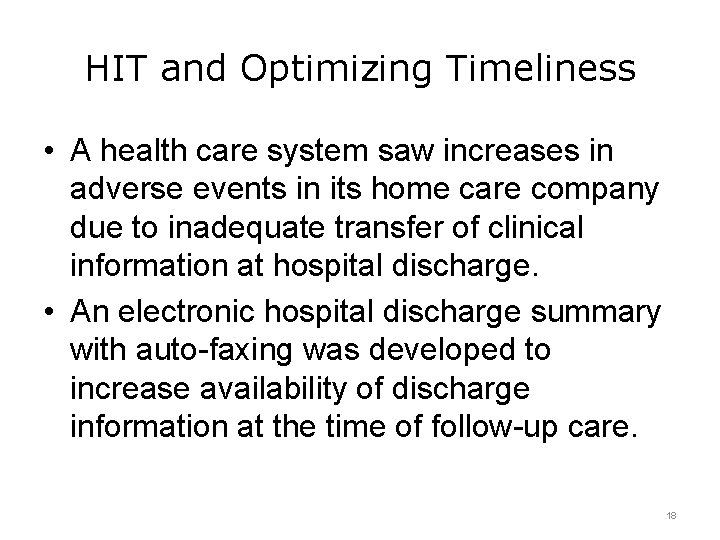 HIT and Optimizing Timeliness

• A health care system saw increases in adverse events in its home care company due to inadequate transfer of clinical information at hospital discharge.

• An electronic hospital discharge summary with auto-faxing was developed to increase availability of discharge information at the time of follow-up care.

18